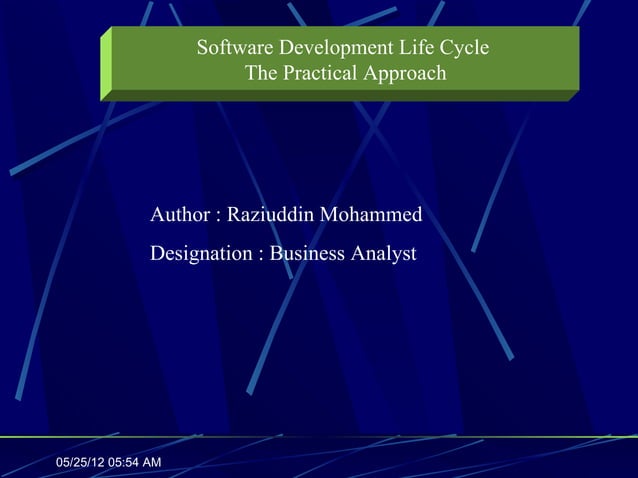 Software Development Life Cycle
The Practical Approach

Author : Raziuddin Mohammed

Designation : Business Analyst

05/25/12 05:54 AM